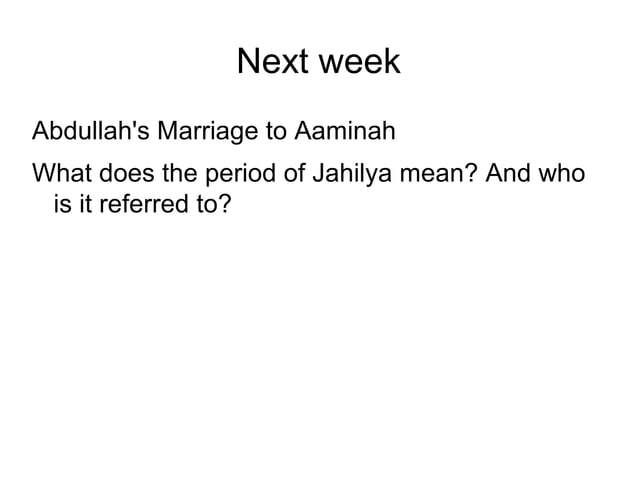 Next week

Abdullah's Marriage to Aaminah

What does the period of Jahilya mean? And who is it referred to?